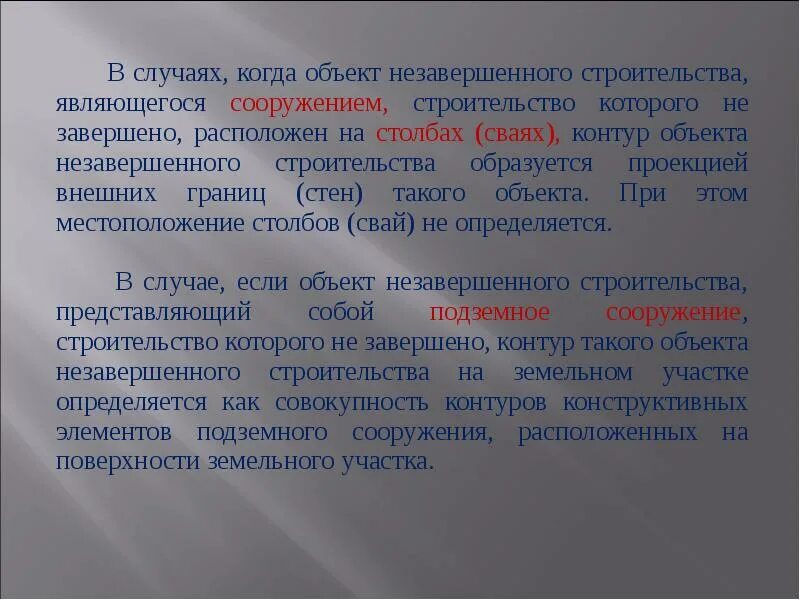 В случаях, когда объект незавершенного строительства, являющегося сооружением, строительство которого не завершено, расположен на столбах (сваях), контур объекта незавершенного строительства образуется проекцией внешних границ (стен) такого объекта. При этом местоположение столбов (свай) не определяется.

В случае, если объект незавершенного строительства, представляющий собой подземное сооружение, строительство которого не завершено, контур такого объекта незавершенного строительства на земельном участке определяется как совокупность контуров конструктивных элементов подземного сооружения, расположенных на поверхности земельного участка.